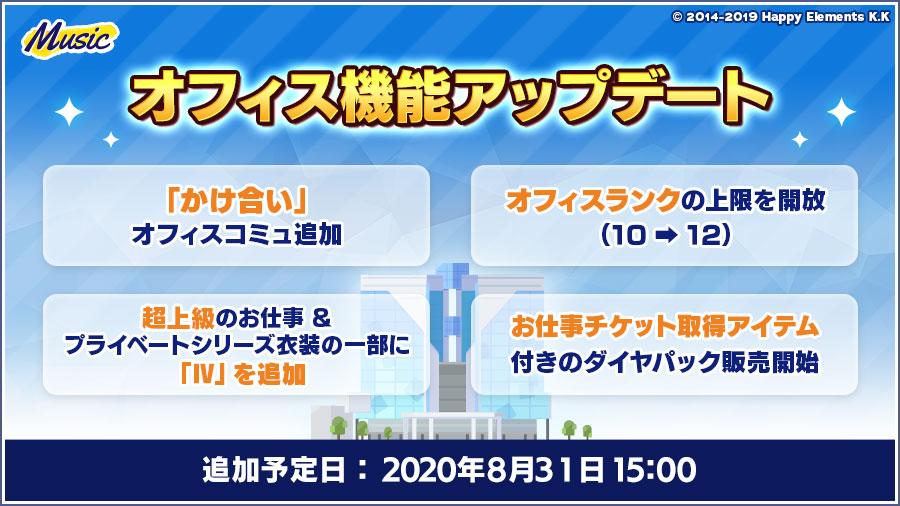 Music

© 2014-2019 Happy Elements K.K

オフィス機能アップデート

「かけ合い」
オフィスコミュ追加

オフィスランクの上限を開放
（10 ➡ 12）

超上級のお仕事 &
プライベートシリーズ衣装の一部に
「IV」を追加

お仕事チケット取得アイテム
付きのダイヤパック販売開始

追加予定日： 2020年8月31日 15:00